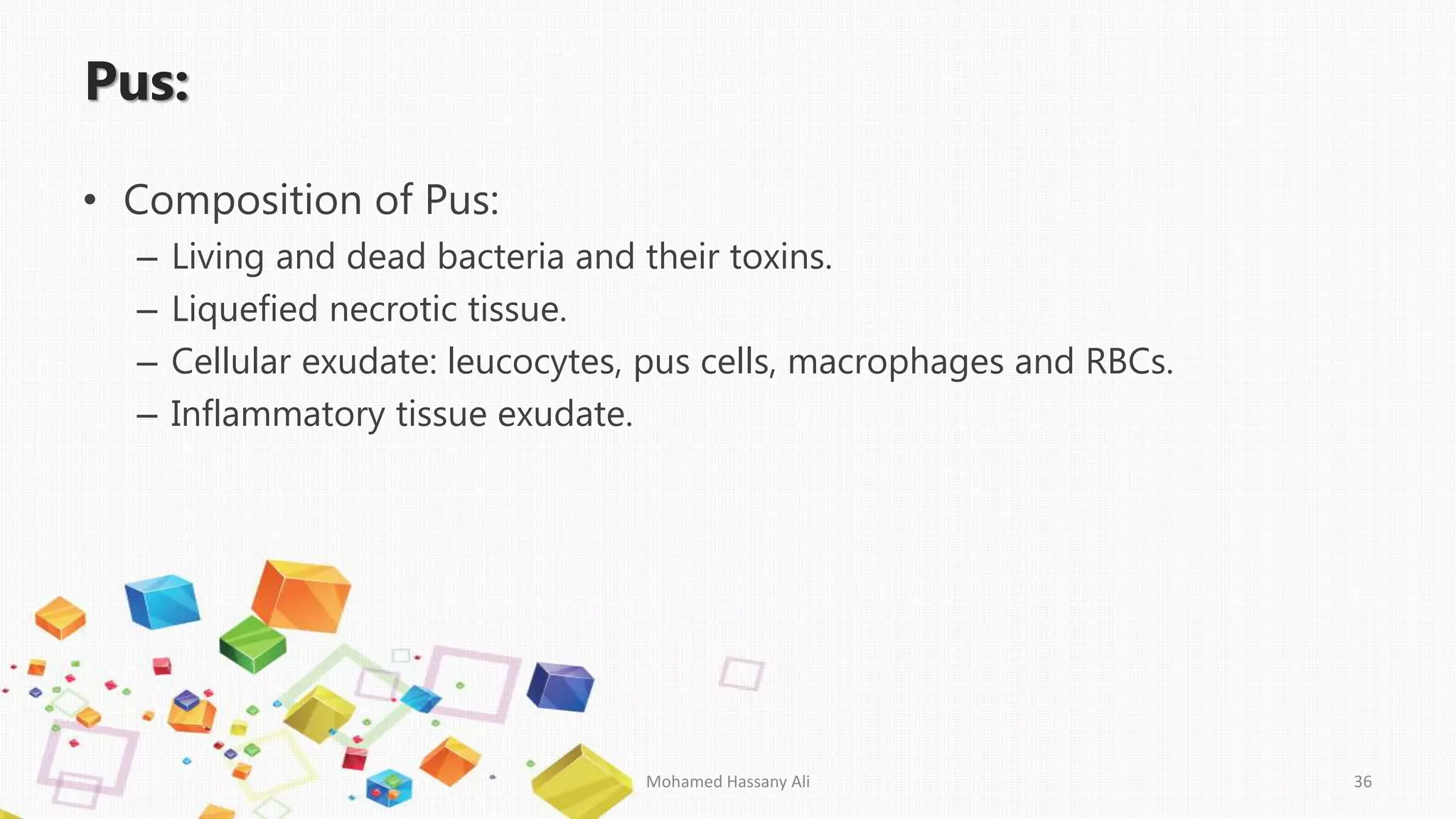 Pus:

• Composition of Pus:
– Living and dead bacteria and their toxins.
– Liquefied necrotic tissue.
– Cellular exudate: leucocytes, pus cells, macrophages and RBCs.
– Inflammatory tissue exudate.

Mohamed Hassany Ali

36